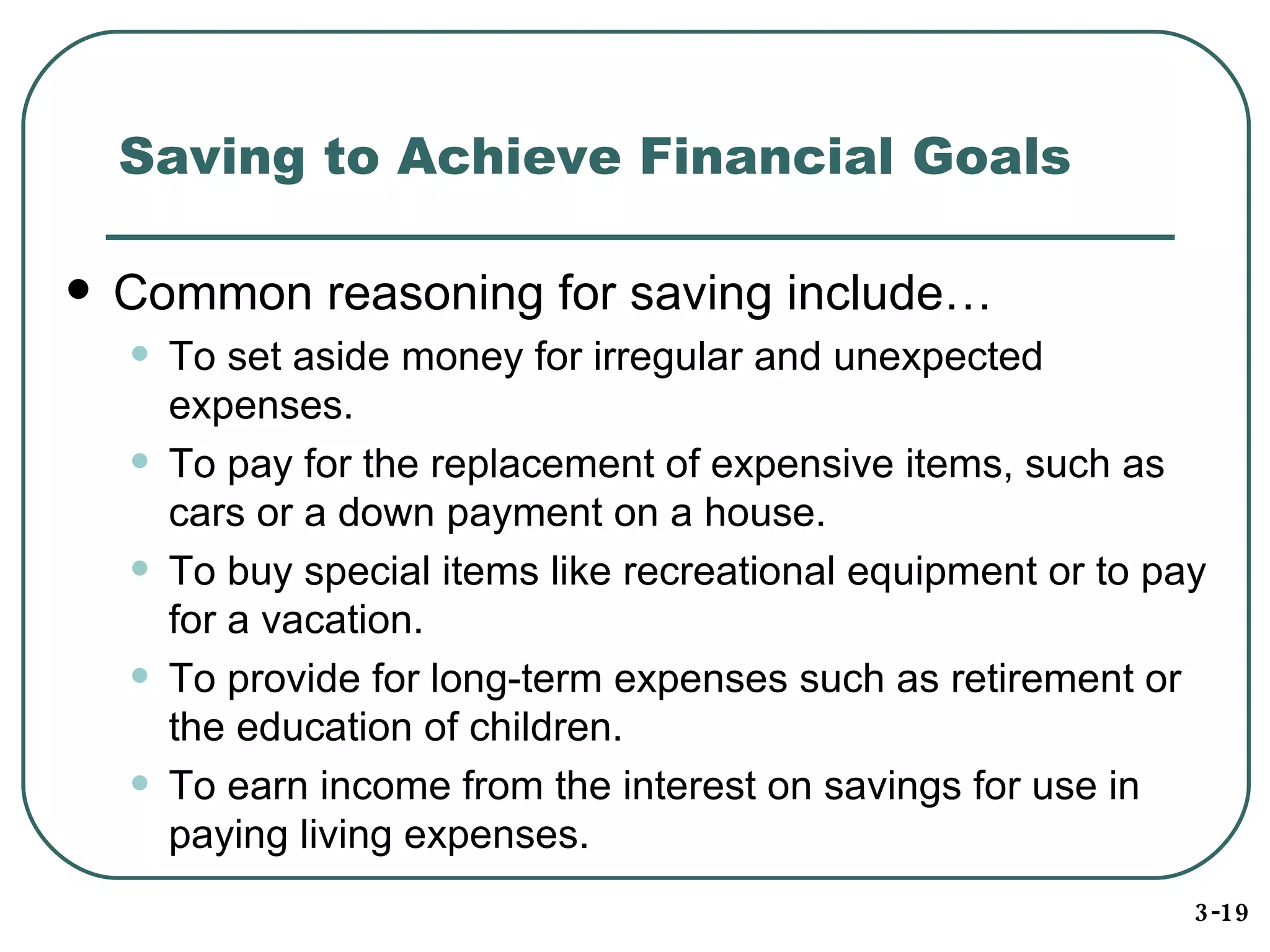 Saving to Achieve Financial Goals

• Common reasoning for saving include…
  • To set aside money for irregular and unexpected expenses.
  • To pay for the replacement of expensive items, such as cars or a down payment on a house.
  • To buy special items like recreational equipment or to pay for a vacation.
  • To provide for long-term expenses such as retirement or the education of children.
  • To earn income from the interest on savings for use in paying living expenses.

3-19